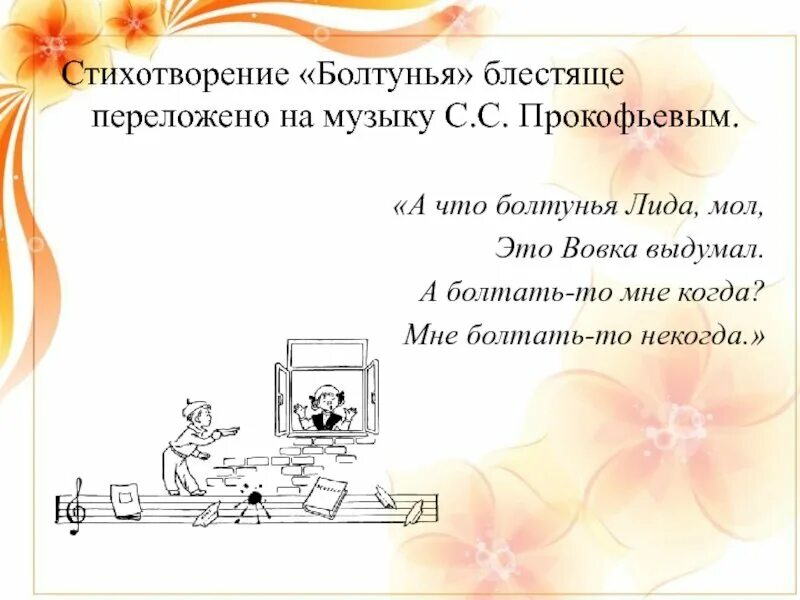 Стихотворение «Болтунья» блестяще переложено на музыку С.С. Прокофьевым.

«А что болтунья Лида, мол,
Это Вовка выдумал.
А болтать-то мне когда?
Мне болтать-то некогда.»